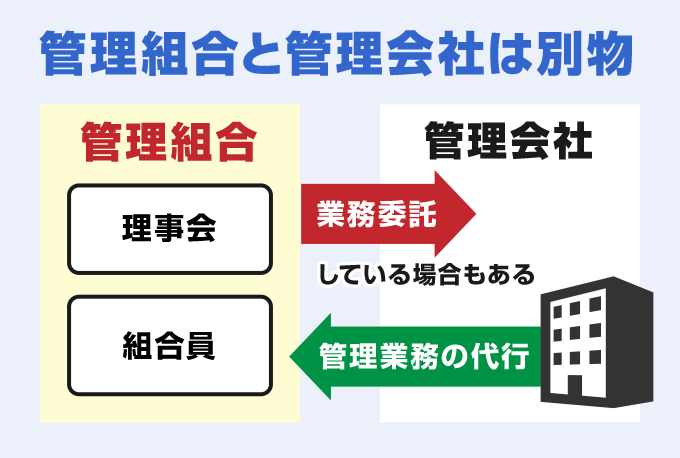 管理組合と管理会社は別物

管理組合

理事会

組合員

管理会社

業務委託

している場合もある

管理業務の代行